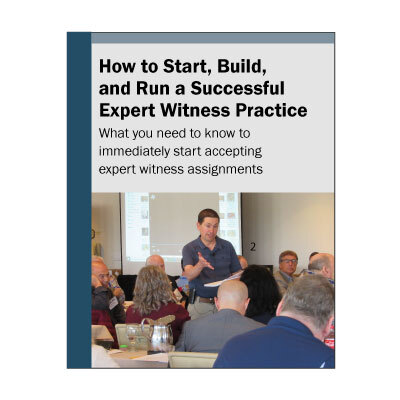 How to Start, Build, and Run a Successful Expert Witness Practice

What you need to know to immediately start accepting expert witness assignments

2